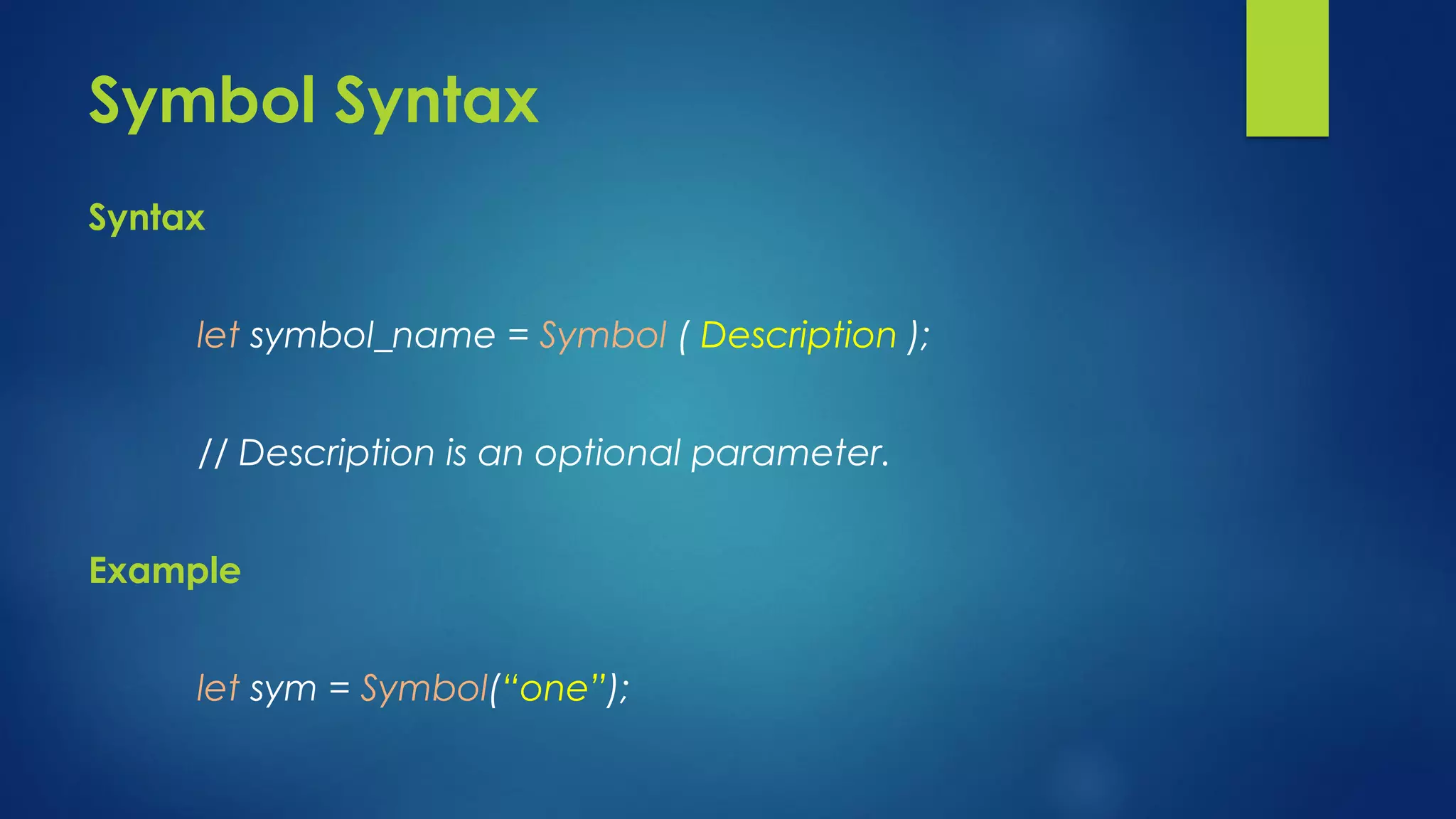 Symbol Syntax

Syntax

let symbol_name = Symbol ( Description );

// Description is an optional parameter.

Example

let sym = Symbol(“one”);